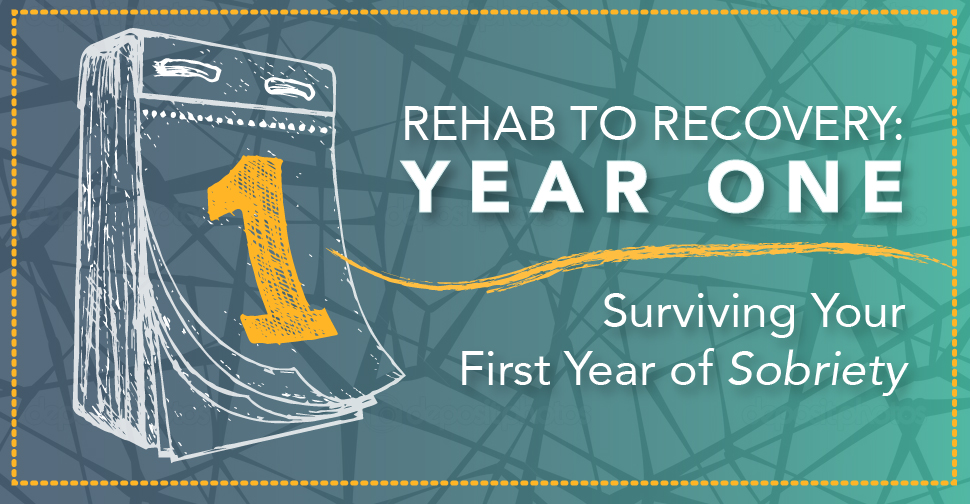 1

REHAB TO RECOVERY:
YEAR ONE

Surviving Your First Year of Sobriety